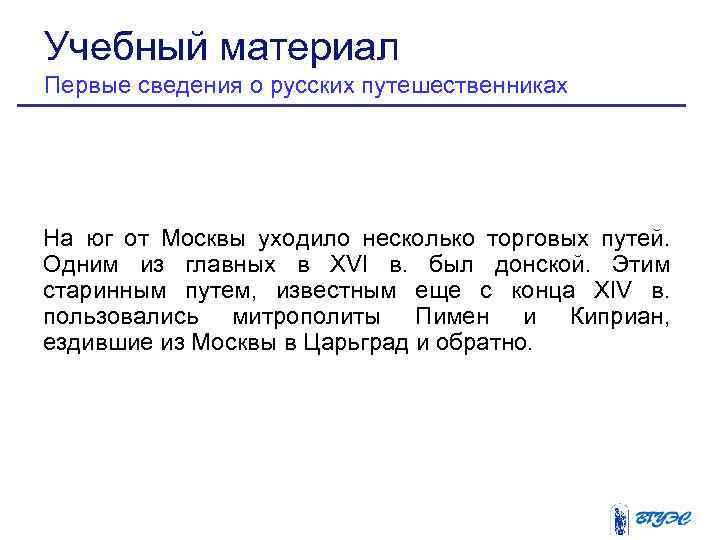 Учебный материал
Первые сведения о русских путешественниках

На юг от Москвы уходило несколько торговых путей. Одним из главных в XVI в. был донской. Этим старинным путем, известным еще с конца XIV в. пользовались митрополиты Пимен и Киприан, ездившие из Москвы в Царьград и обратно.

ВГУЭС